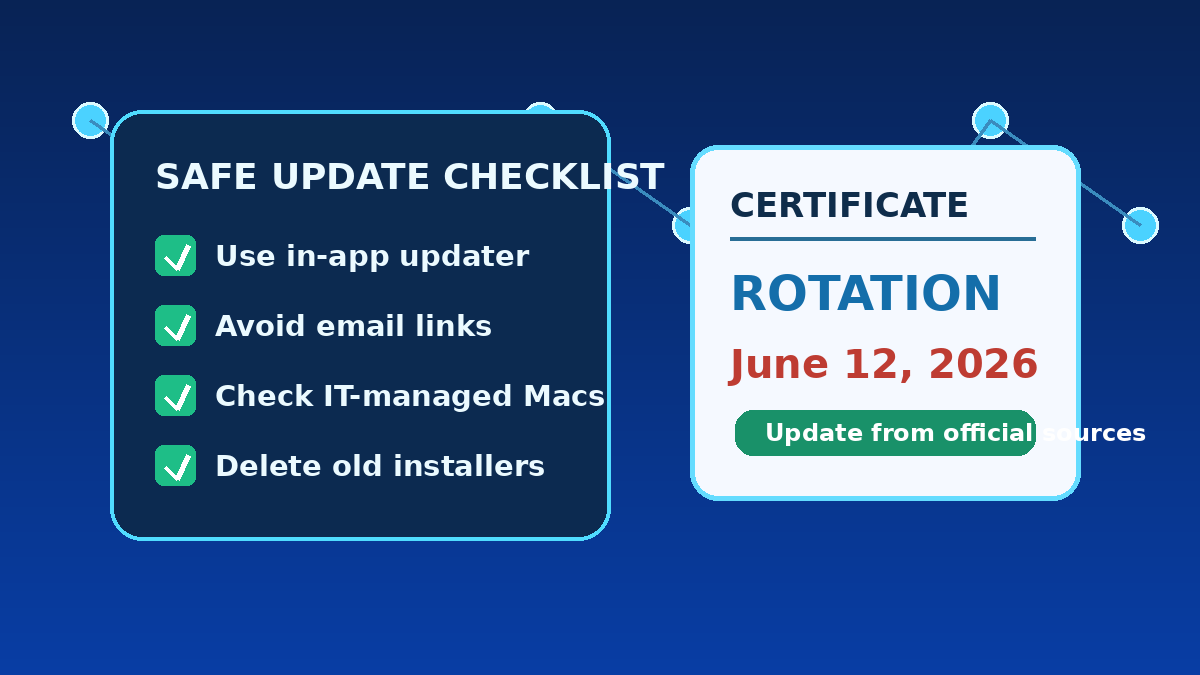 SAFE UPDATE CHECKLIST

Use in-app updater

Avoid email links

Check IT-managed Macs

Delete old installers

CERTIFICATE

ROTATION

June 12, 2026

Update from official sources